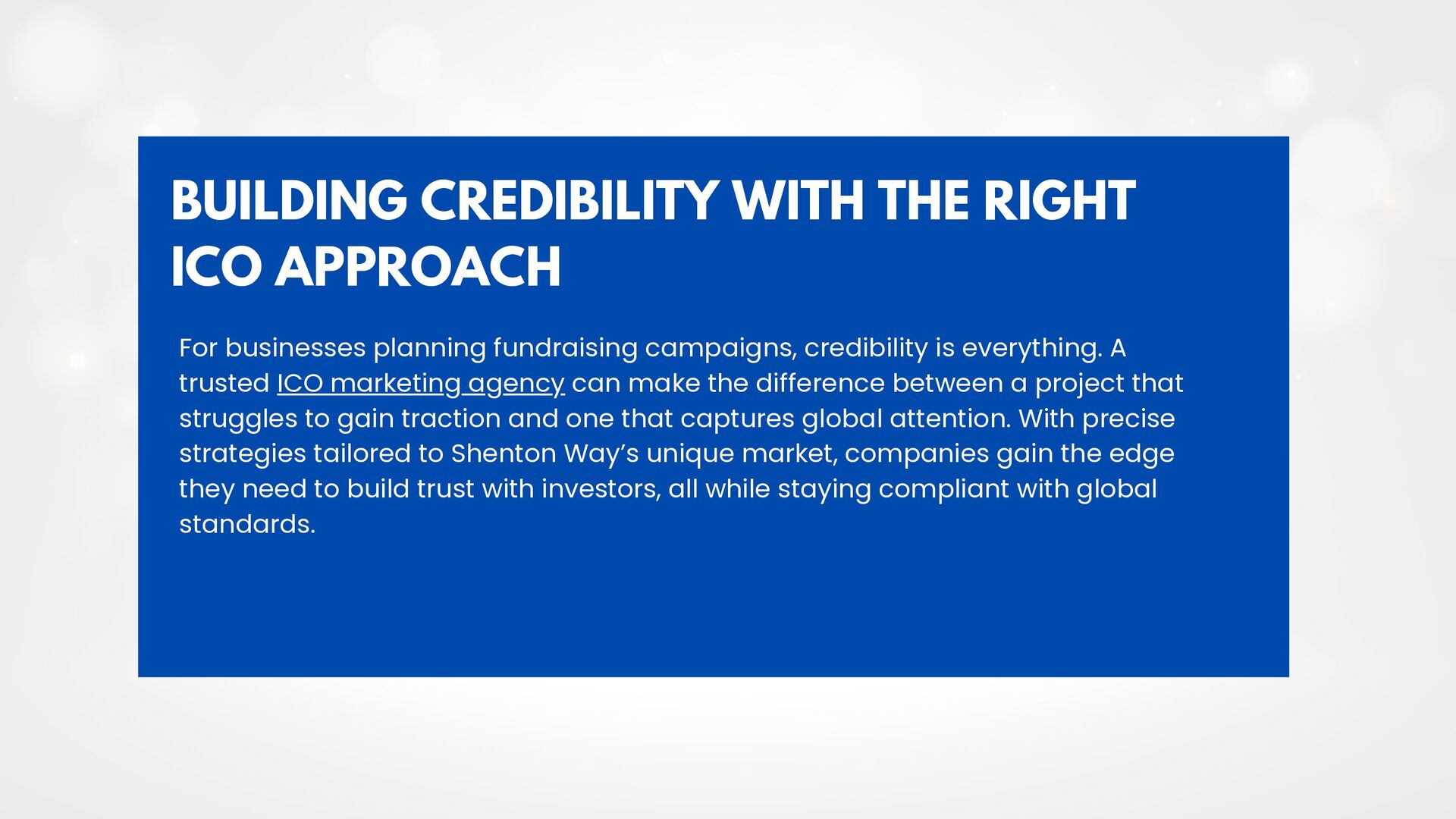 BUILDING CREDIBILITY WITH THE RIGHT ICO APPROACH

For businesses planning fundraising campaigns, credibility is everything. A trusted ICO marketing agency can make the difference between a project that struggles to gain traction and one that captures global attention. With precise strategies tailored to Shenton Way’s unique market, companies gain the edge they need to build trust with investors, all while staying compliant with global standards.